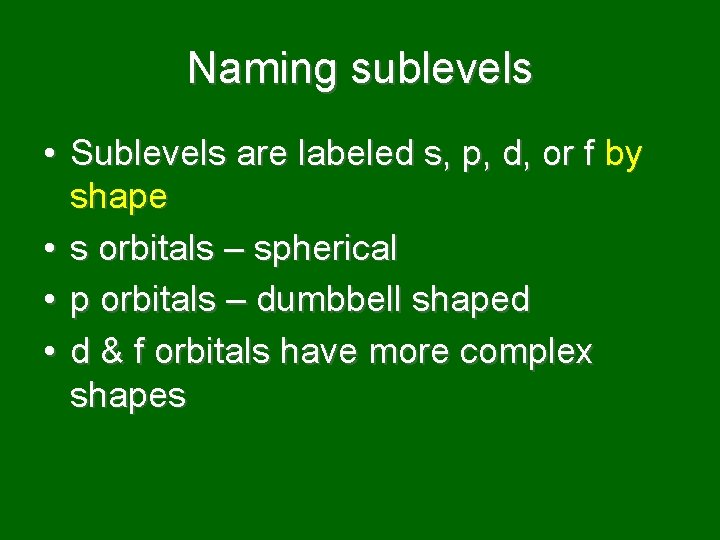 Naming sublevels

• Sublevels are labeled s, p, d, or f by shape
• s orbitals – spherical
• p orbitals – dumbbell shaped
• d & f orbitals have more complex shapes